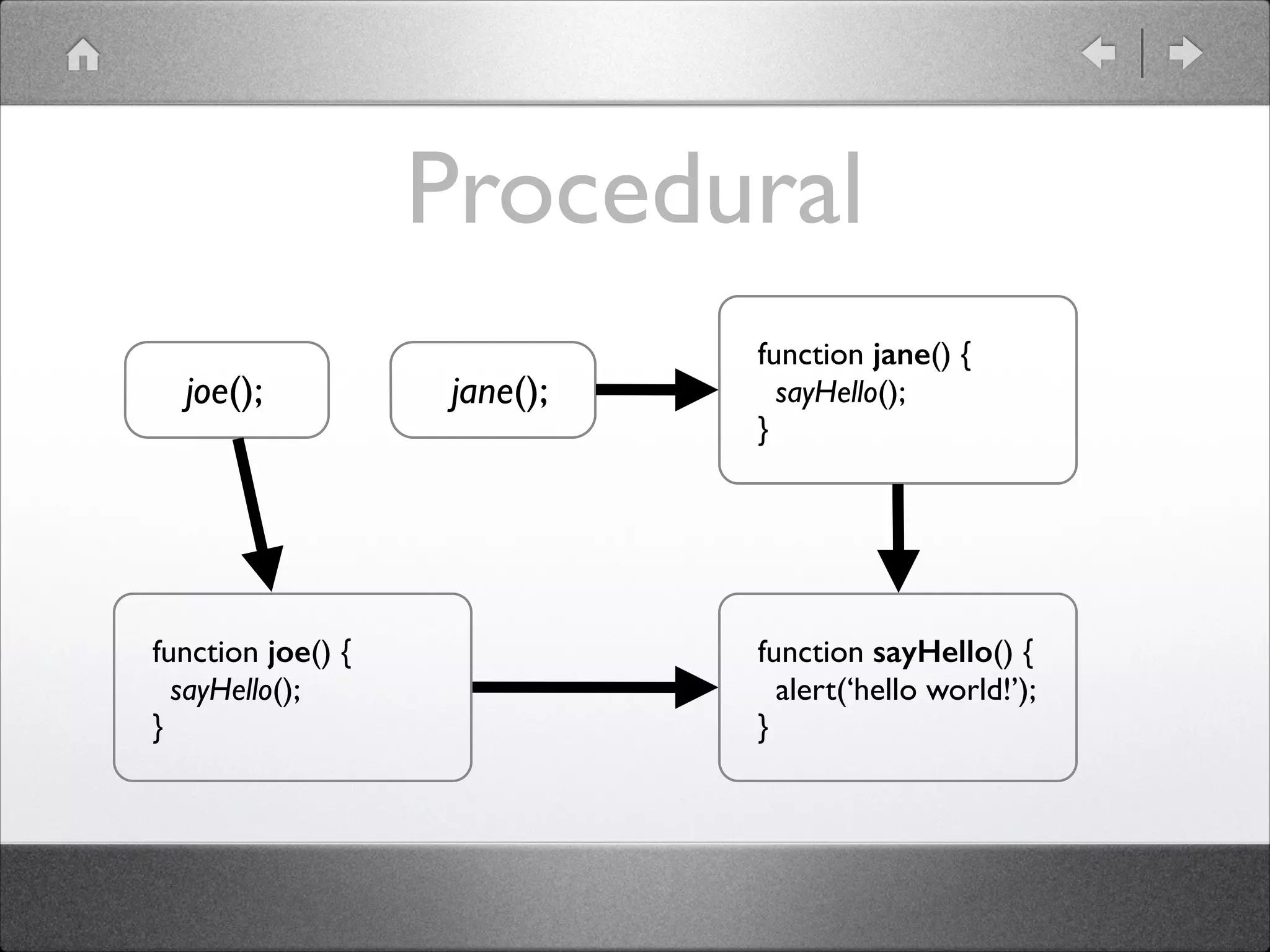 Procedural

joe();

jane();

function jane() {
sayHello();
}

function joe() {
sayHello();
}

function sayHello() {
alert(‘hello world!’);
}